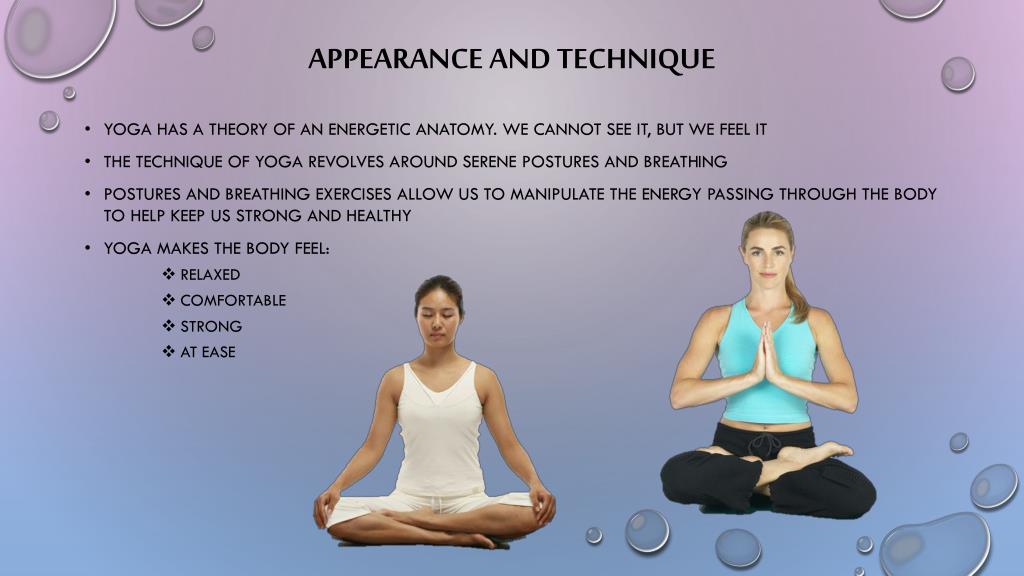 APPEARANCE AND TECHNIQUE

• YOGA HAS A THEORY OF AN ENERGETIC ANATOMY. WE CANNOT SEE IT, BUT WE FEEL IT

• THE TECHNIQUE OF YOGA REVOLVES AROUND SERENE POSTURES AND BREATHING

• POSTURES AND BREATHING EXERCISES ALLOW US TO MANIPULATE THE ENERGY PASSING THROUGH THE BODY TO HELP KEEP US STRONG AND HEALTHY

• YOGA MAKES THE BODY FEEL:
❖ RELAXED
❖ COMFORTABLE
❖ STRONG
❖ AT EASE